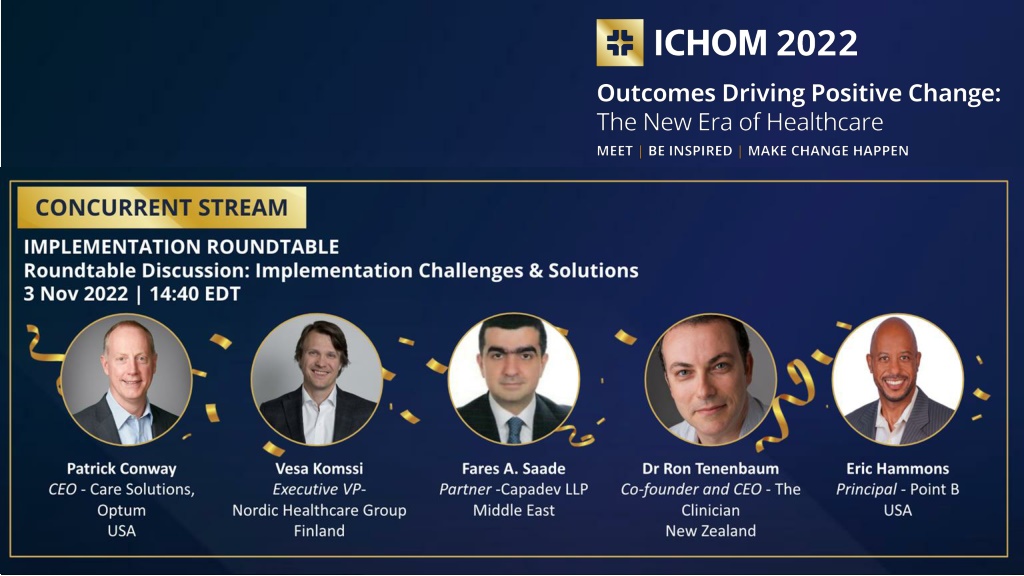 ICHOM 2022

Outcomes Driving Positive Change: The New Era of Healthcare

MEET | BE INSPIRED | MAKE CHANGE HAPPEN

CONCURRENT STREAM

IMPLEMENTATION ROUNDTABLE
Roundtable Discussion: Implementation Challenges & Solutions
3 Nov 2022 | 14:40 EDT

Patrick Conway
CEO - Care Solutions, Optum
USA

Vesa Komssi
Executive VP-
Nordic Healthcare Group
Finland

Fares A. Saade
Partner -Capadev LLP
Middle East

Dr Ron Tenenbaum
Co-founder and CEO - The Clinician
New Zealand

Eric Hammons
Principal - Point B
USA